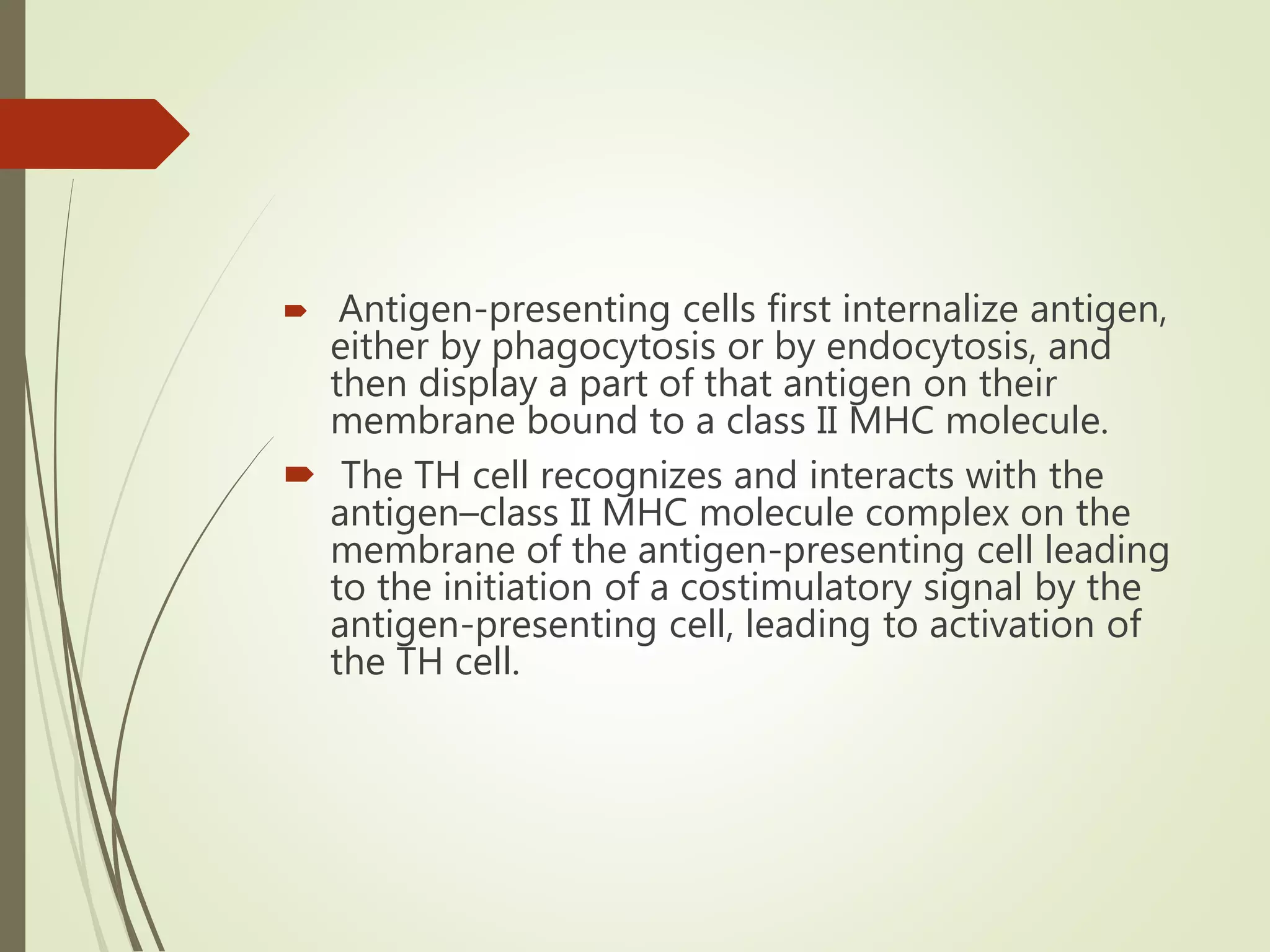 Antigen-presenting cells first internalize antigen, either by phagocytosis or by endocytosis, and then display a part of that antigen on their membrane bound to a class II MHC molecule.

The TH cell recognizes and interacts with the antigen–class II MHC molecule complex on the membrane of the antigen-presenting cell leading to the initiation of a costimulatory signal by the antigen-presenting cell, leading to activation of the TH cell.